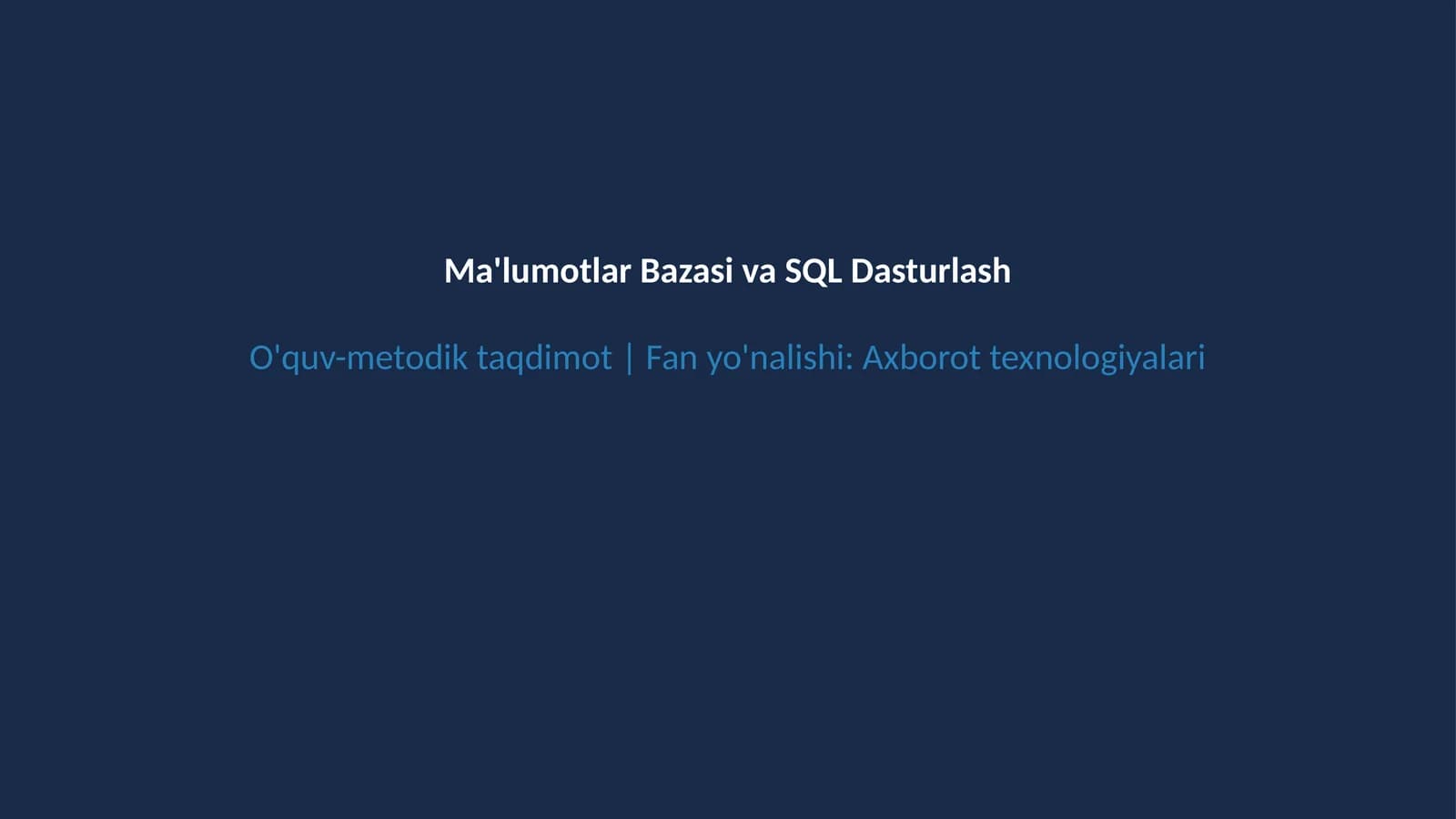 Ma'lumotlar Bazasi va SQL Dasturlash

O'quv-metodik taqdimot | Fan yo'nalishi: Axborot texnologiyalari